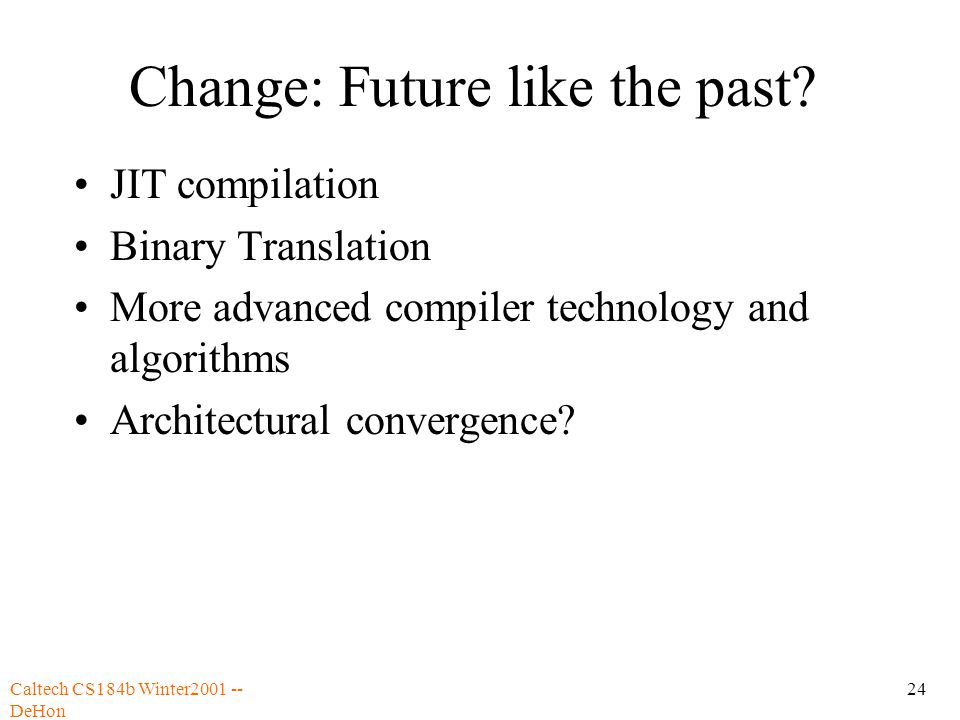 Change: Future like the past?

• JIT compilation
• Binary Translation
• More advanced compiler technology and algorithms
• Architectural convergence?

Caltech CS184b Winter2001 -- DeHon

24